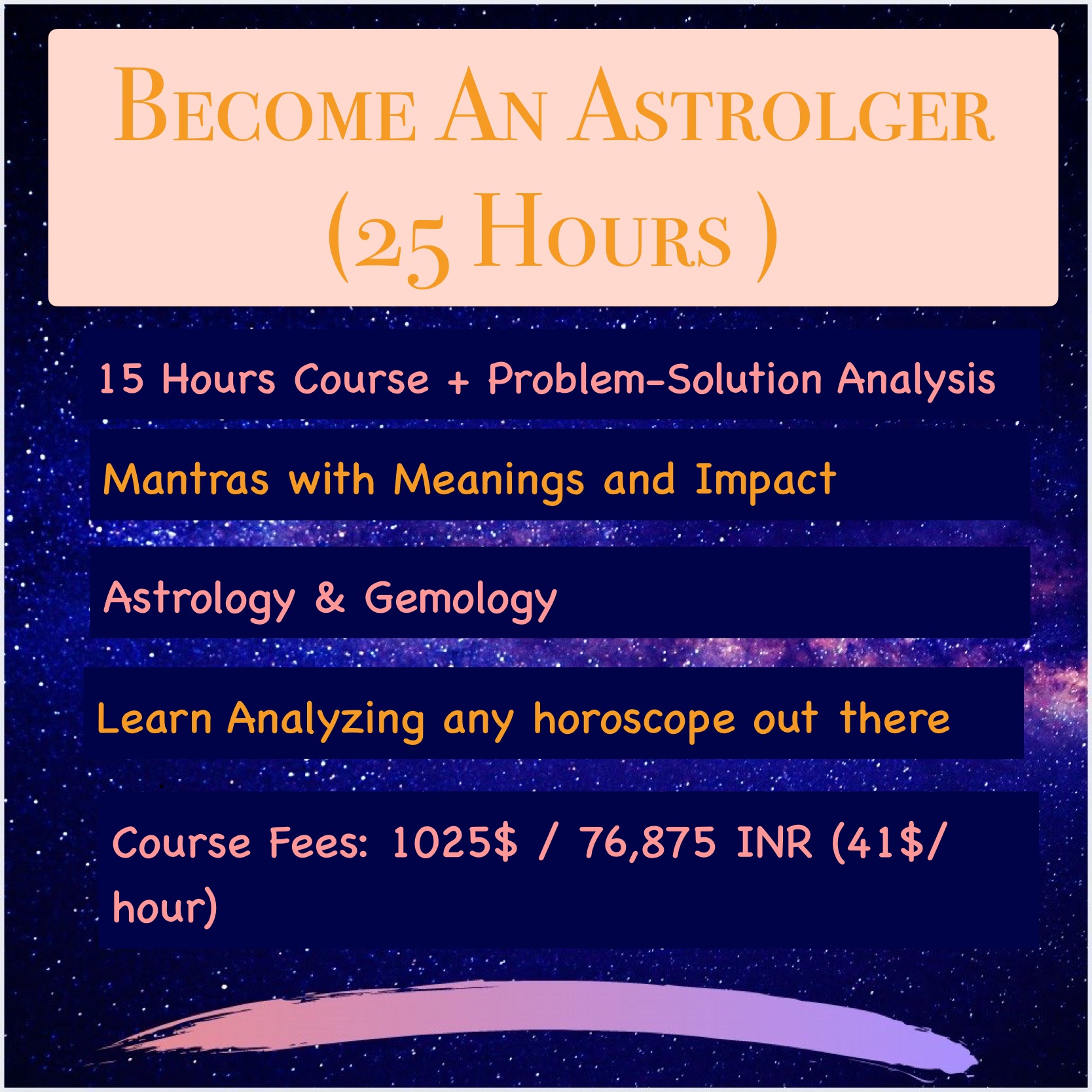 Become An Astrolger (25 Hours )

15 Hours Course + Problem-Solution Analysis

Mantras with Meanings and Impact

Astrology & Gemology

Learn Analyzing any horoscope out there

Course Fees: 1025$ / 76,875 INR (41$/ hour)